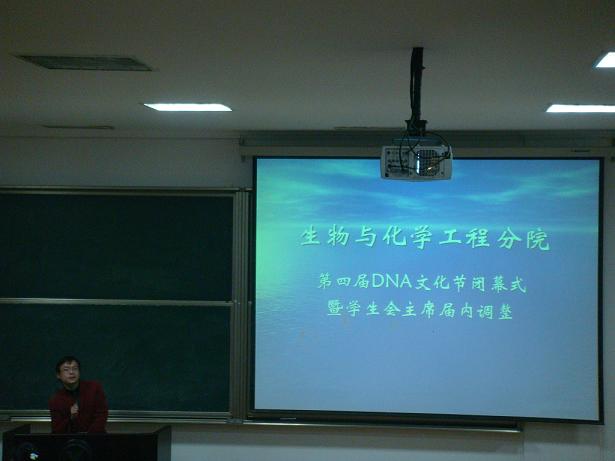 生物与化学工程分院

第四届DNA文化节闭幕式
暨学生会主席届内调整